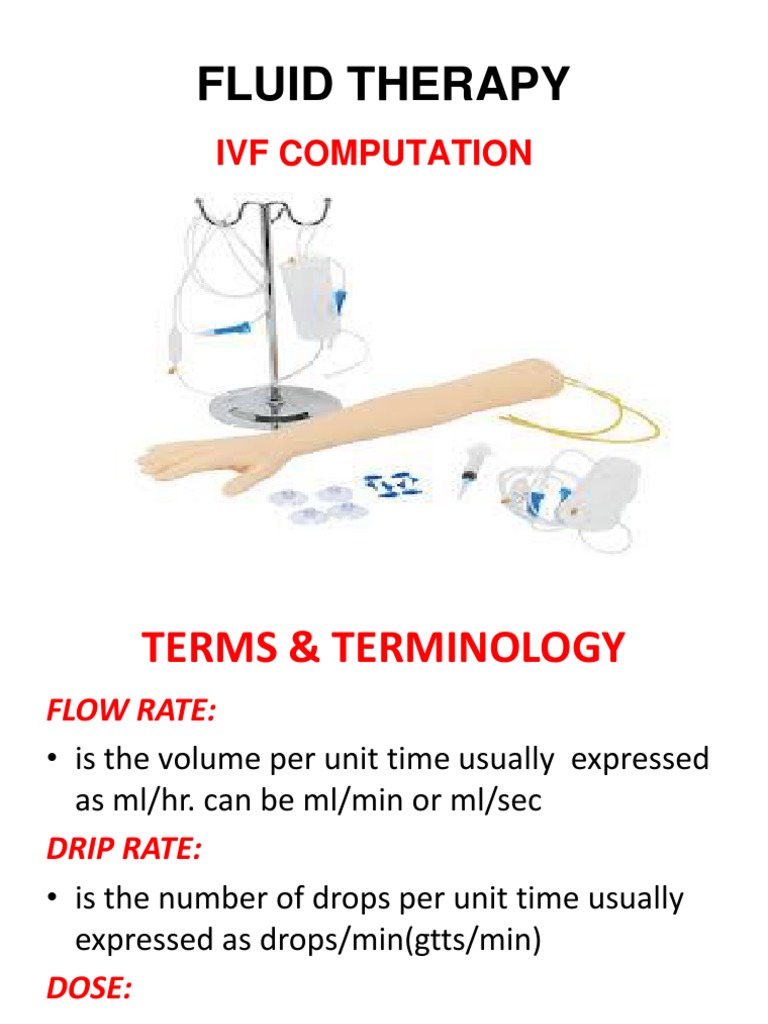 FLUID THERAPY

IVF COMPUTATION

TERMS & TERMINOLOGY

FLOW RATE:

• is the volume per unit time usually expressed as ml/hr. can be ml/min or ml/sec

DRIP RATE:

• is the number of drops per unit time usually expressed as drops/min(gtts/min)

DOSE: